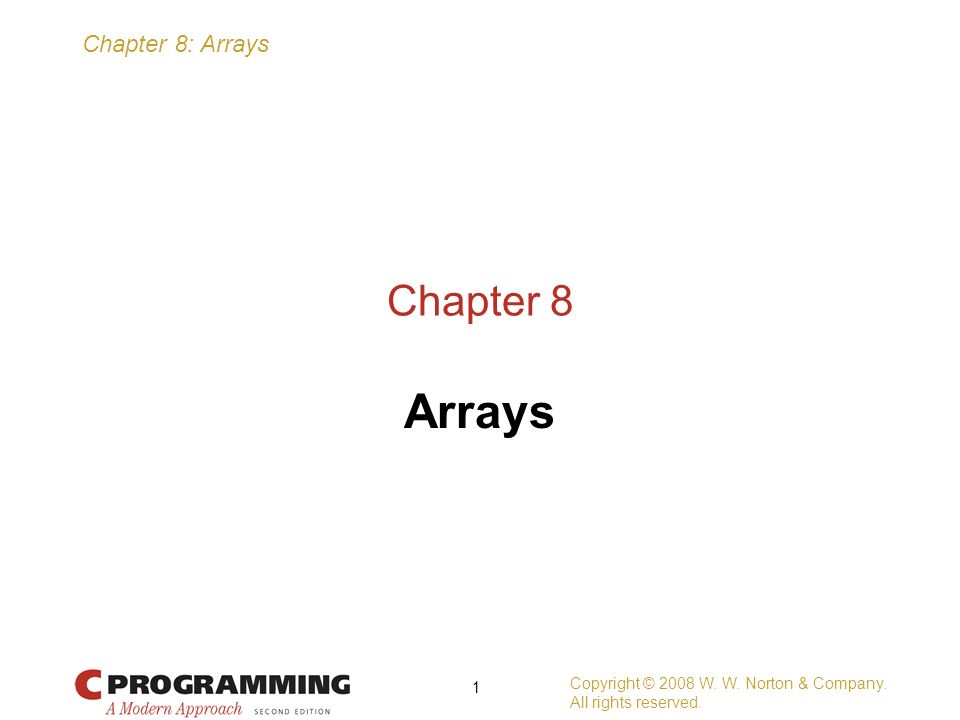 Chapter 8: Arrays

Chapter 8

Arrays

C PROGRAMMING
A Modern Approach SECOND EDITION

1

Copyright © 2008 W. W. Norton & Company.
All rights reserved.